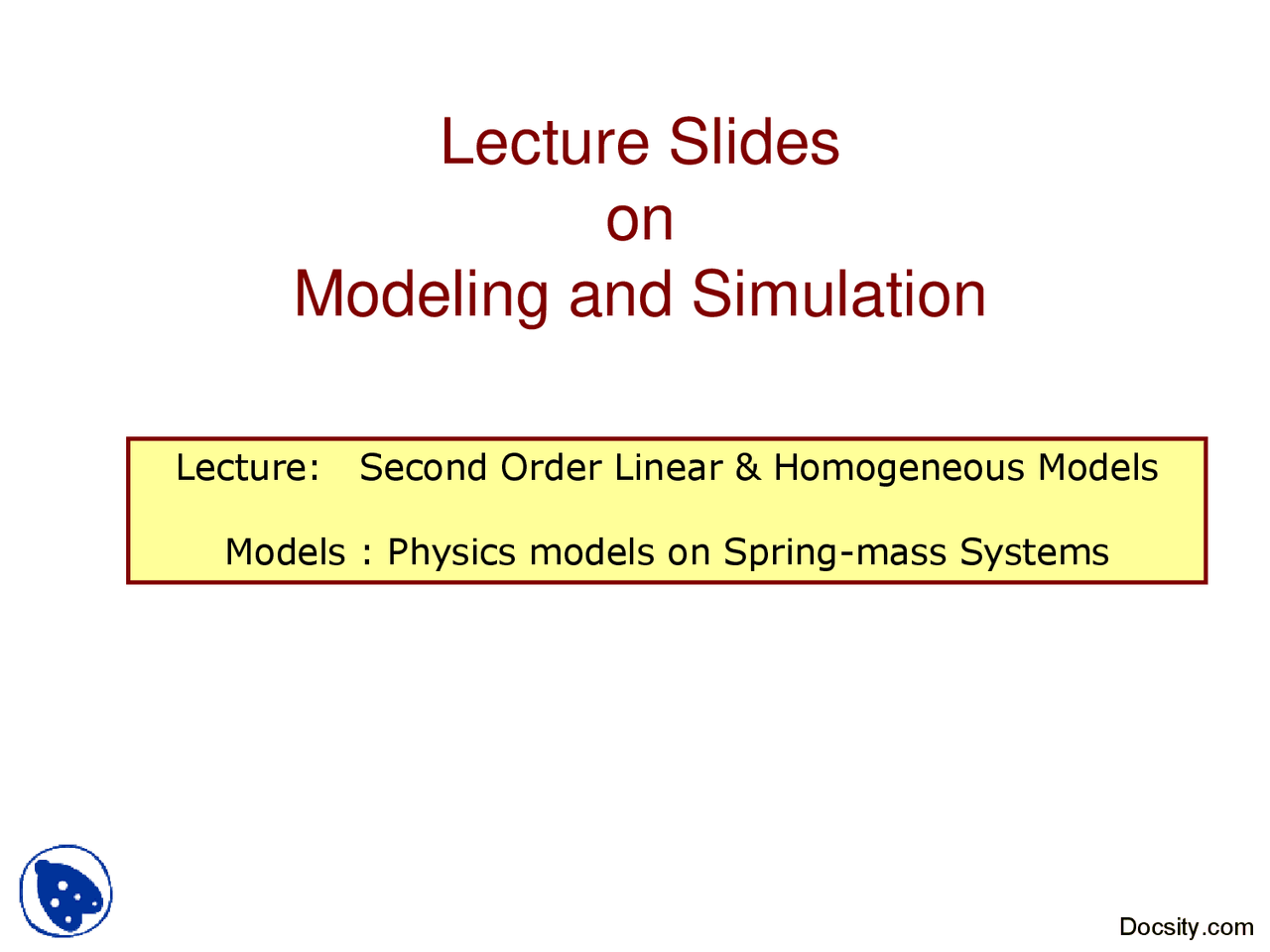 Lecture Slides
on
Modeling and Simulation

Lecture: Second Order Linear & Homogeneous Models

Models : Physics models on Spring-mass Systems

Docsity.com